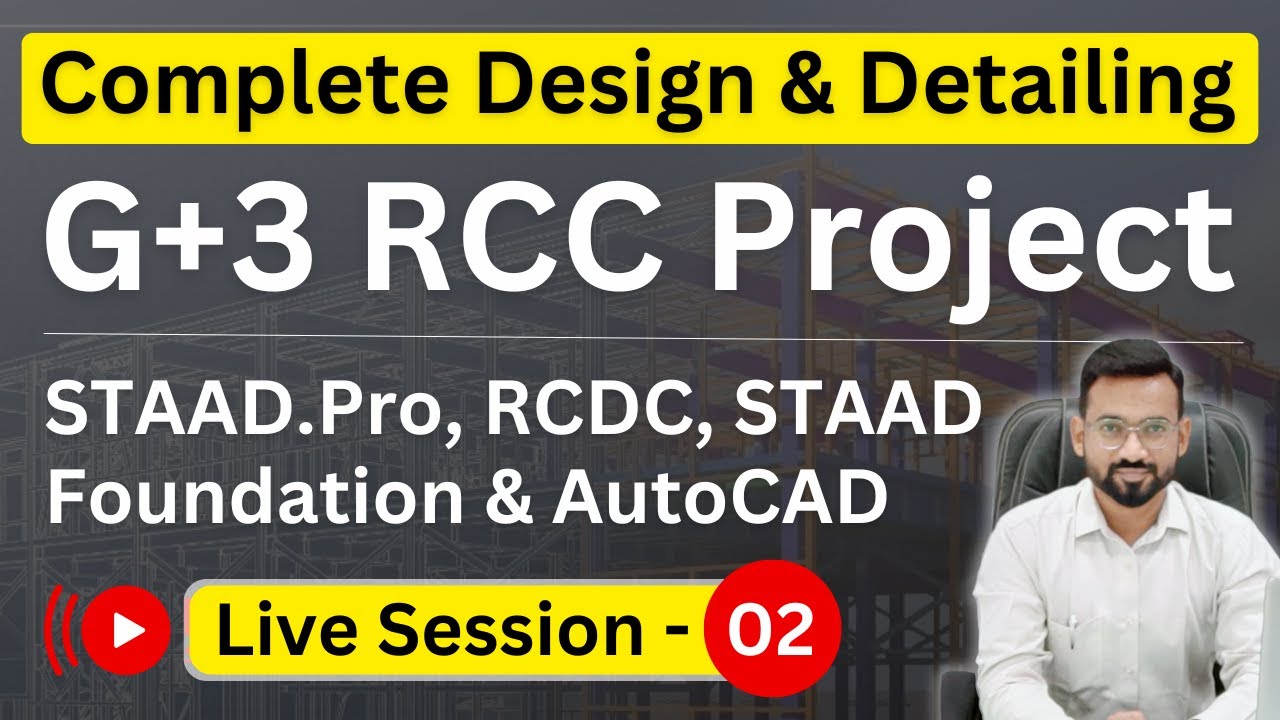 Complete Design & Detailing

G+3 RCC Project

STAAD.Pro, RCDC, STAAD Foundation & AutoCAD

Live Session - 02